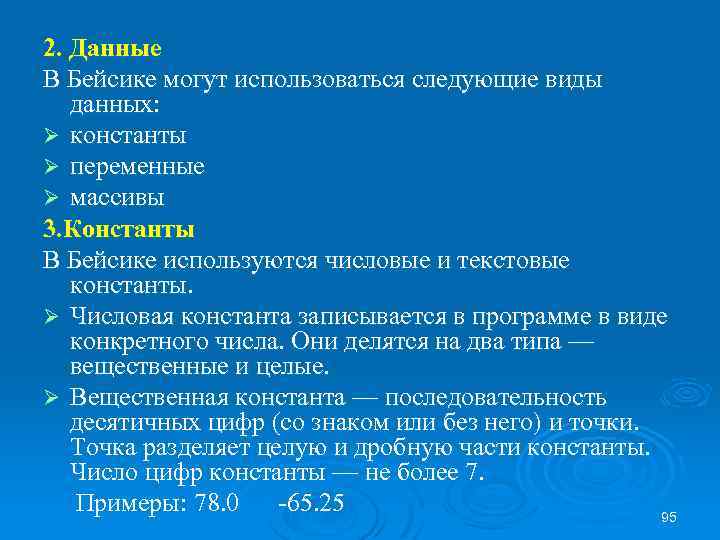 2. Данные

В Бейсике могут использоваться следующие виды данных:

➢ константы

➢ переменные

➢ массивы

3.Константы

В Бейсике используются числовые и текстовые константы.

➢ Числовая константа записывается в программе в виде конкретного числа. Они делятся на два типа — вещественные и целые.

➢ Вещественная константа — последовательность десятичных цифр (со знаком или без него) и точки. Точка разделяет целую и дробную части константы. Число цифр константы — не более 7.

Примеры: 78.0 -65.25

95